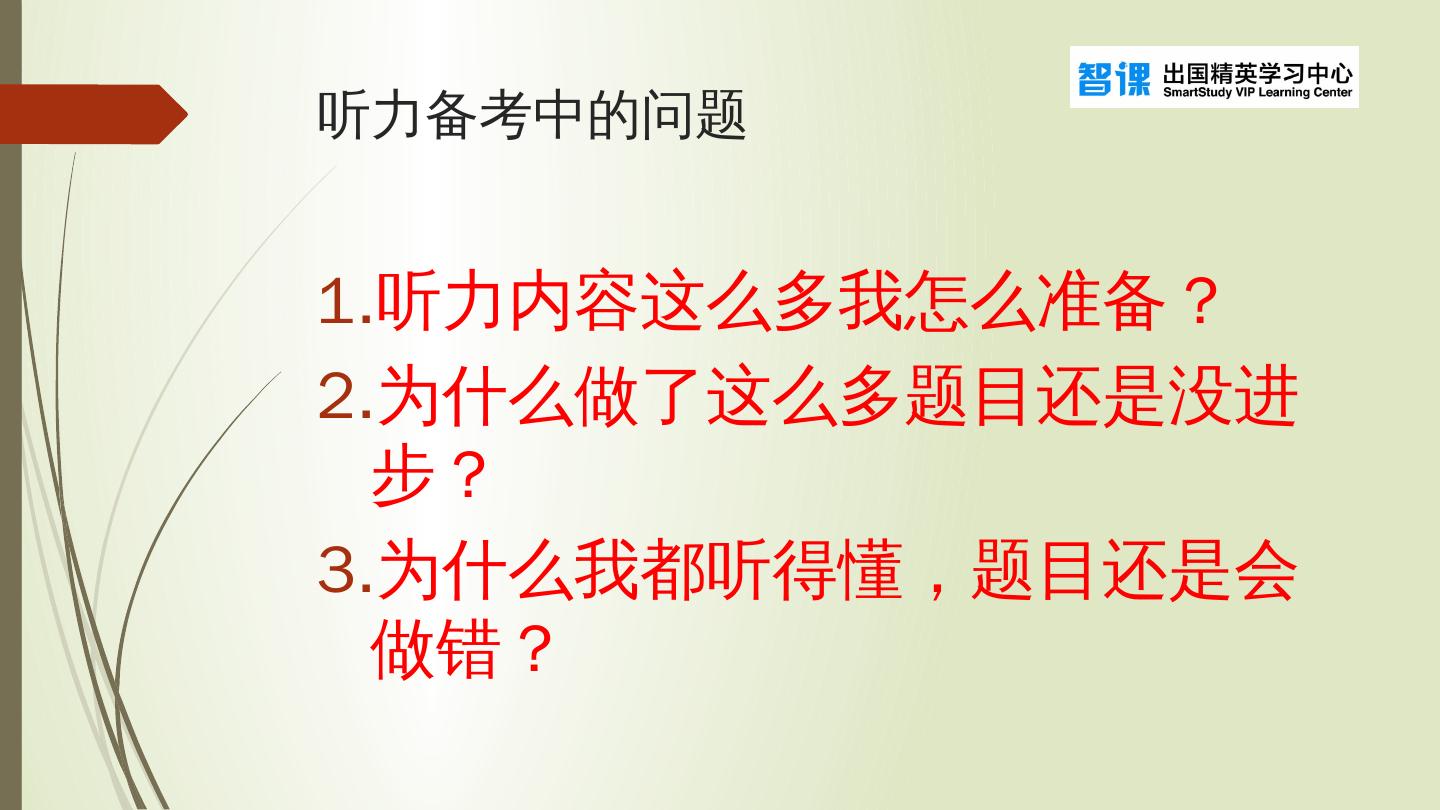 智课 出国精英学习中心
SmartStudy VIP Learning Center

听力备考中的问题

1.听力内容这么多我怎么准备？
2.为什么做了这么多题目还是没进步？
3.为什么我都听得懂，题目还是会做错？